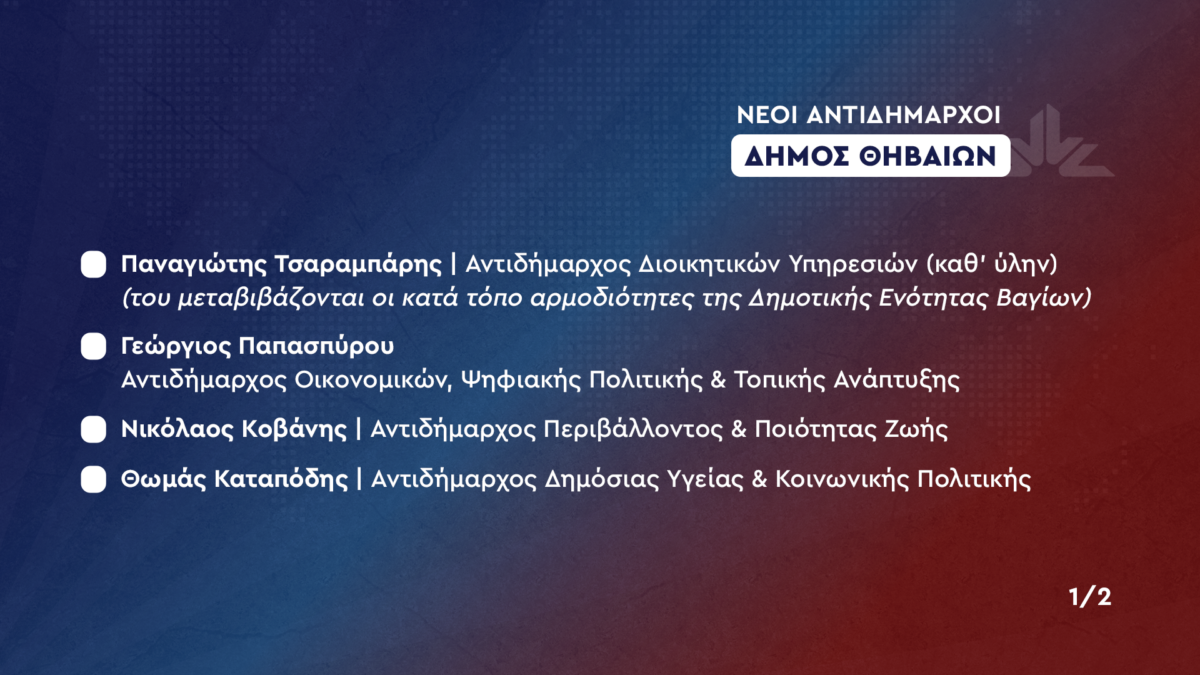 ΝΕΟΙ ΑΝΤΙΔΗΜΑΡΧΟΙ
ΔΗΜΟΣ ΘΗΒΑΙΩΝ

Παναγιώτης Τσαραμπάρης | Αντιδήμαρχος Διοικητικών Υπηρεσιών (καθ' ύλην) (του μεταβιβάζονται οι κατά τόπο αρμοδιότητες της Δημοτικής Ενότητας Βαγίων)

Γεώργιος Παπασπύρου
Αντιδήμαρχος Οικονομικών, Ψηφιακής Πολιτικής & Τοπικής Ανάπτυξης

Νικόλαος Κοβάνης | Αντιδήμαρχος Περιβάλλοντος & Ποιότητας Ζωής

Θωμάς Καταπόδης | Αντιδήμαρχος Δημόσιας Υγείας & Κοινωνικής Πολιτικής

1/2